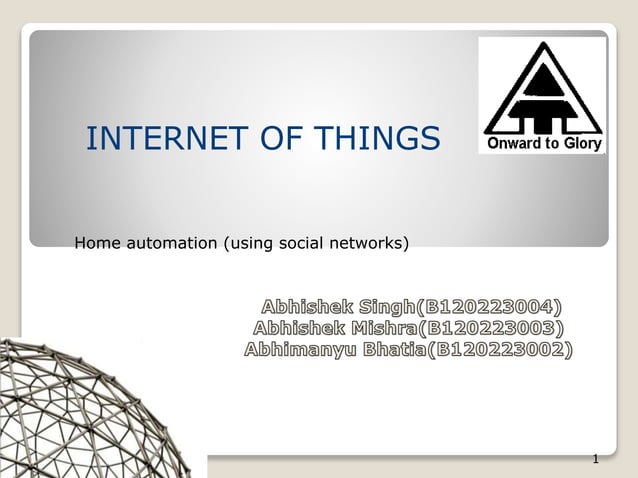 INTERNET OF THINGS

Onward to Glory

Home automation (using social networks)

Abhishek Singh(B120223004)
Abhishek Mishra(B120223003)
Abhimanyu Bhatia(B120223002)

1